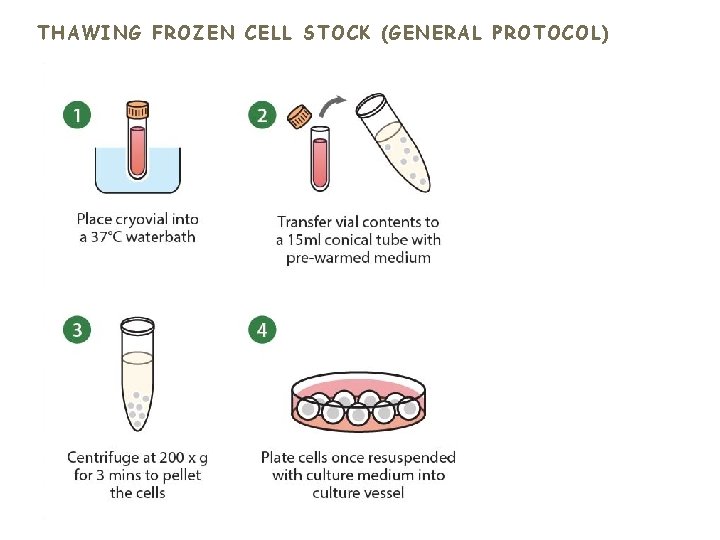 THAWING FROZEN CELL STOCK (GENERAL PROTOCOL)

1

Place cryovial into a 37°C waterbath

2

Transfer vial contents to a 15ml conical tube with pre-warmed medium

3

Centrifuge at 200 x g for 3 mins to pellet the cells

4

Plate cells once resuspended with culture medium into culture vessel